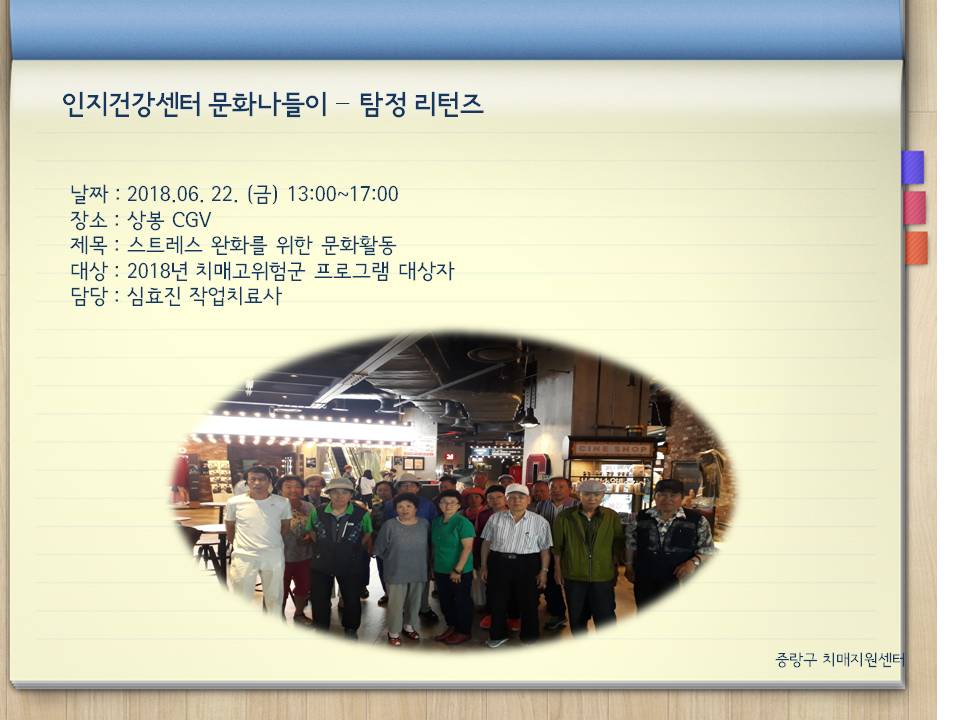 인지건강센터 문화나들이 – 탐정 리턴즈

날짜 : 2018.06. 22. (금) 13:00~17:00
장소 : 상봉 CGV
제목 : 스트레스 완화를 위한 문화활동
대상 : 2018년 치매고위험군 프로그램 대상자
담당 : 심효진 작업치료사

CINE SHOP

중랑구 치매지원센터